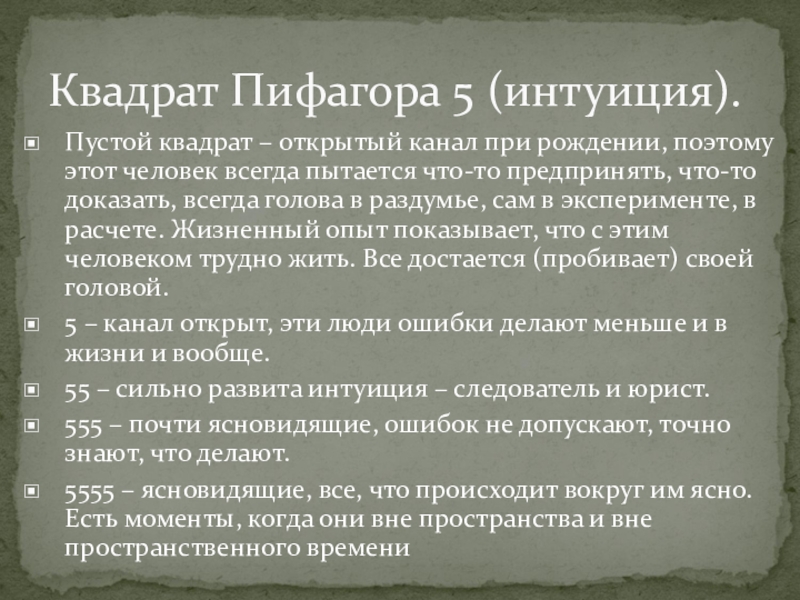 Квадрат Пифагора 5 (интуиция).

Пустой квадрат – открытый канал при рождении, поэтому этот человек всегда пытается что-то предпринять, что-то доказать, всегда голова в раздумье, сам в эксперименте, в расчете. Жизненный опыт показывает, что с этим человеком трудно жить. Все достается (пробивает) своей головой.

5 – канал открыт, эти люди ошибки делают меньше и в жизни и вообще.

55 – сильно развита интуиция – следователь и юрист.

555 – почти ясновидящие, ошибок не допускают, точно знают, что делают.

5555 – ясновидящие, все, что происходит вокруг им ясно. Есть моменты, когда они вне пространства и вне пространственного времени